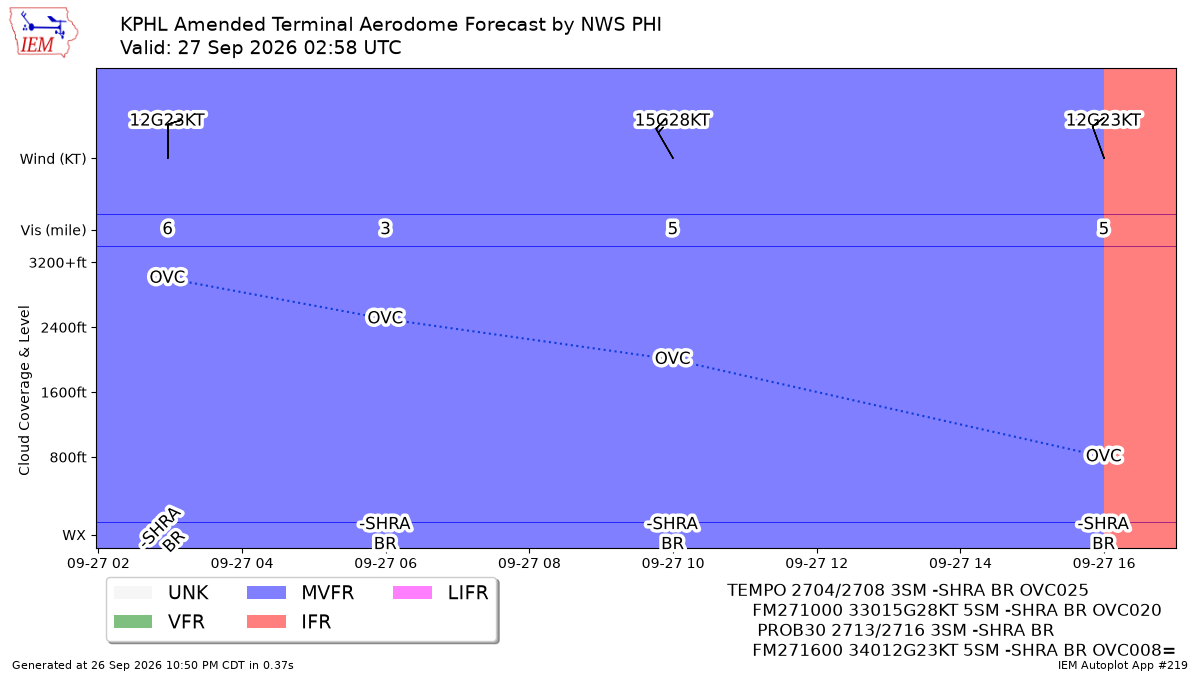 IEM

KPHL Amended Terminal Aerodome Forecast by NWS PHI
Valid: 27 Sep 2026 02:58 UTC

Wind (KT)
12G23KT
15G28KT
12G23KT

Vis (mile)
6
3
5
5

Cloud Coverage & Level
3200+ft
2400ft
1600ft
800ft
OVC
OVC
OVC
OVC

WX
-SHRA
BR
-SHRA
BR
-SHRA
BR
-SHRA
BR

09-27 02
09-27 04
09-27 06
09-27 08
09-27 10
09-27 12
09-27 14
09-27 16

UNK
MVFR
LIFR
VFR
IFR

TEMPO 2704/2708 3SM -SHRA BR OVC025
FM271000 33015G28KT 5SM -SHRA BR OVC020
PROB30 2713/2716 3SM -SHRA BR
FM271600 34012G23KT 5SM -SHRA BR OVC008=

Generated at 26 Sep 2026 10:50 PM CDT in 0.37s
IEM Autoplot App #219